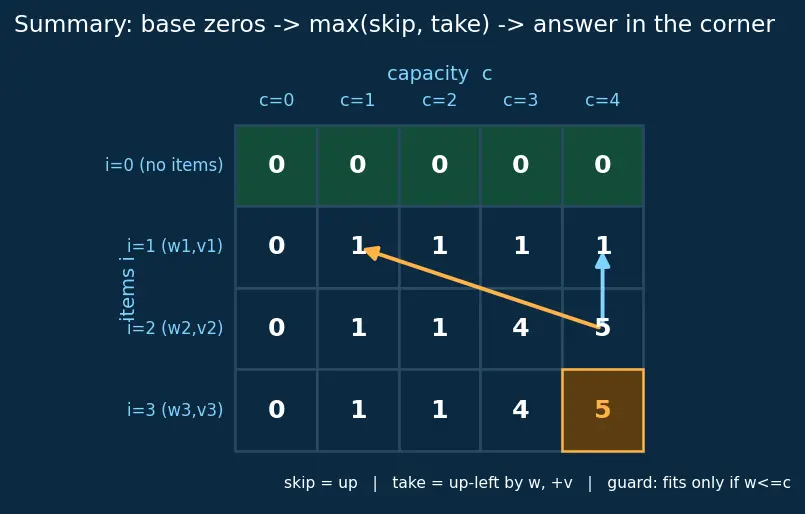 Summary: base zeros -> max(skip, take) -> answer in the corner

capacity c

items i

|  | c=0 | c=1 | c=2 | c=3 | c=4 |
|---|---|---|---|---|---|
| i=0 (no items) | 0 | 0 | 0 | 0 | 0 |
| i=1 (w1,v1) | 0 | 1 | 1 | 1 | 1 |
| i=2 (w2,v2) | 0 | 1 | 1 | 4 | 5 |
| i=3 (w3,v3) | 0 | 1 | 1 | 4 | 5 |

skip = up | take = up-left by w, +v | guard: fits only if w<=c